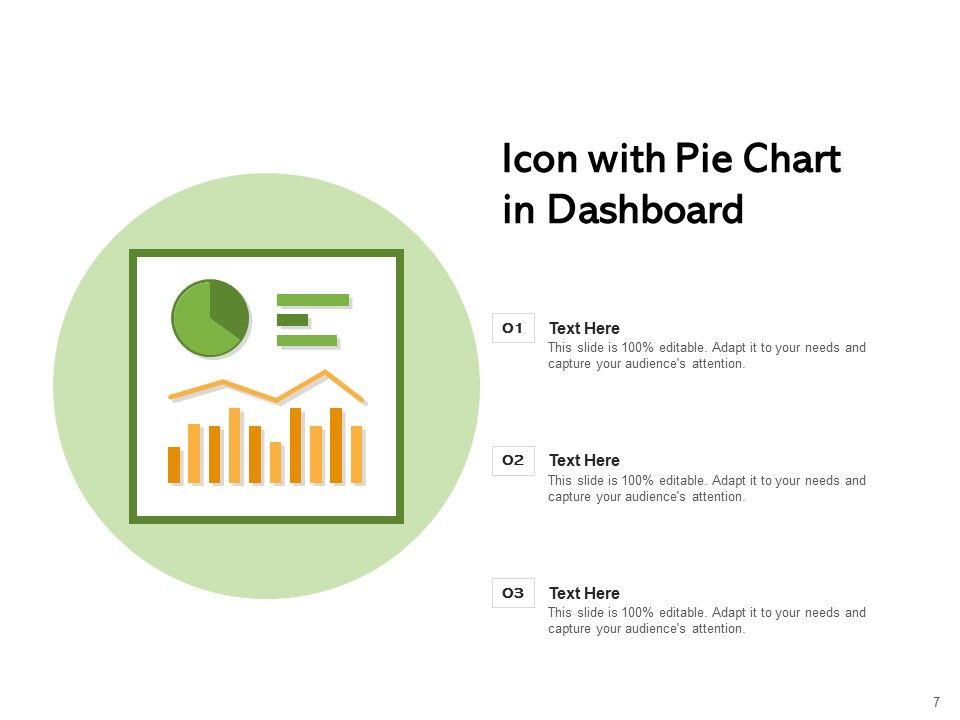 Icon with Pie Chart in Dashboard

01

Text Here

This slide is 100% editable. Adapt it to your needs and capture your audience's attention.

02

Text Here

This slide is 100% editable. Adapt it to your needs and capture your audience's attention.

03

Text Here

This slide is 100% editable. Adapt it to your needs and capture your audience's attention.

7